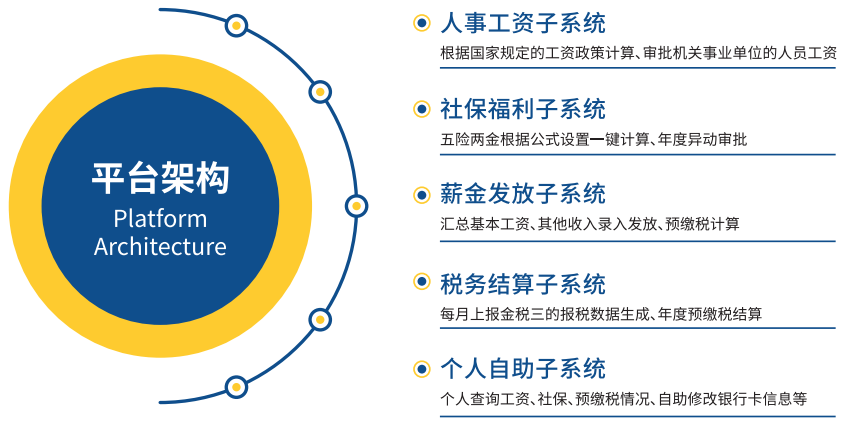 平台架构
Platform Architecture

人事工资子系统
根据国家规定的工资政策计算、审批机关事业单位的人员工资

社保福利子系统
五险两金根据公式设置一键计算、年度异动审批

薪金发放子系统
汇总基本工资、其他收入录入发放、预缴税计算

税务结算子系统
每月上报金税三的报税数据生成、年度预缴税结算

个人自助子系统
个人查询工资、社保、预缴税情况、自助修改银行卡信息等